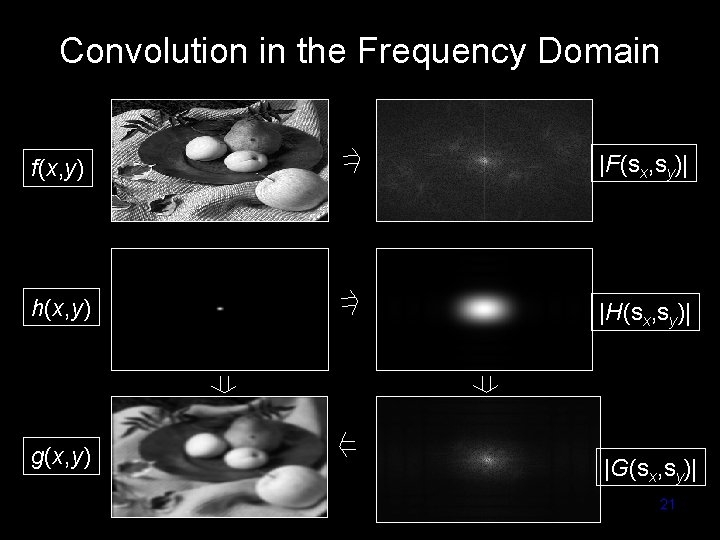 Convolution in the Frequency Domain

$f(x,y)$

$\Rightarrow$

$|F(s_x,s_y)|$

$h(x,y)$

$\Rightarrow$

$|H(s_x,s_y)|$

$\Downarrow$

$\Downarrow$

$g(x,y)$

$\Leftarrow$

$|G(s_x,s_y)|$

21